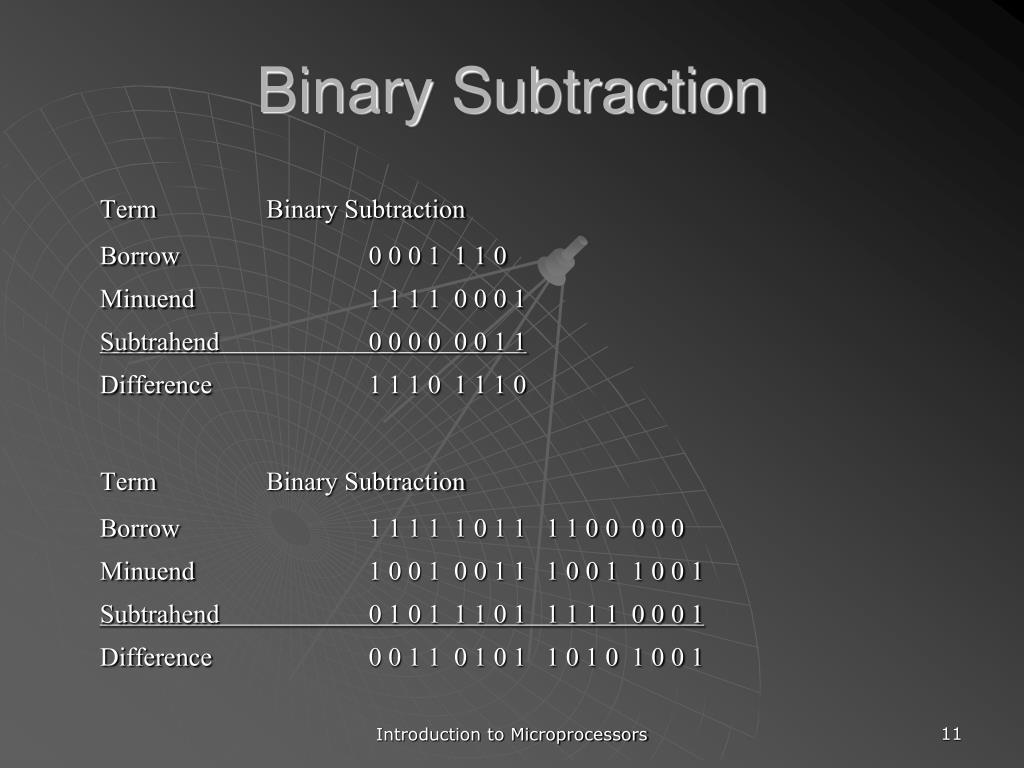 Binary Subtraction

| Term | Binary Subtraction |
|---|---|
| Borrow | 0 0 0 1 1 1 0 |
| Minuend | 1 1 1 1 0 0 0 1 |
| Subtrahend | 0 0 0 0 0 0 1 1 |
| Difference | 1 1 1 0 1 1 1 0 |

| Term | Binary Subtraction |
|---|---|
| Borrow | 1 1 1 1 1 0 1 1 1 1 0 0 0 0 0 |
| Minuend | 1 0 0 1 0 0 1 1 1 0 0 1 1 0 0 1 |
| Subtrahend | 0 1 0 1 1 1 0 1 1 1 1 1 0 0 0 1 |
| Difference | 0 0 1 1 0 1 0 1 1 0 1 0 1 0 0 1 |

Introduction to Microprocessors

11